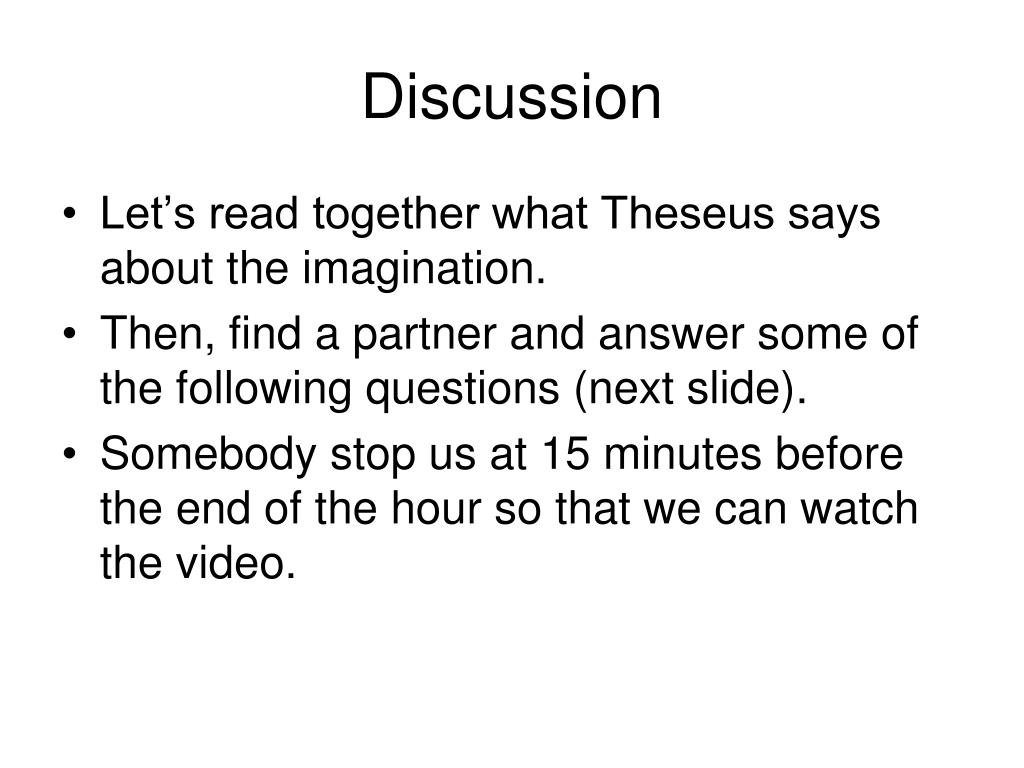 Discussion

• Let’s read together what Theseus says about the imagination.
• Then, find a partner and answer some of the following questions (next slide).
• Somebody stop us at 15 minutes before the end of the hour so that we can watch the video.